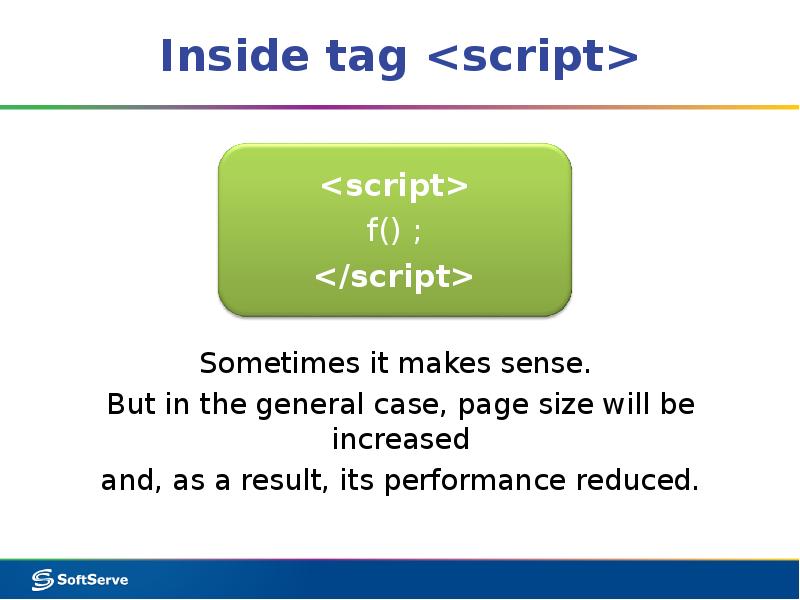 Inside tag <script>

<script>
f() ;
</script>

Sometimes it makes sense.

But in the general case, page size will be increased

and, as a result, its performance reduced.

SoftServe